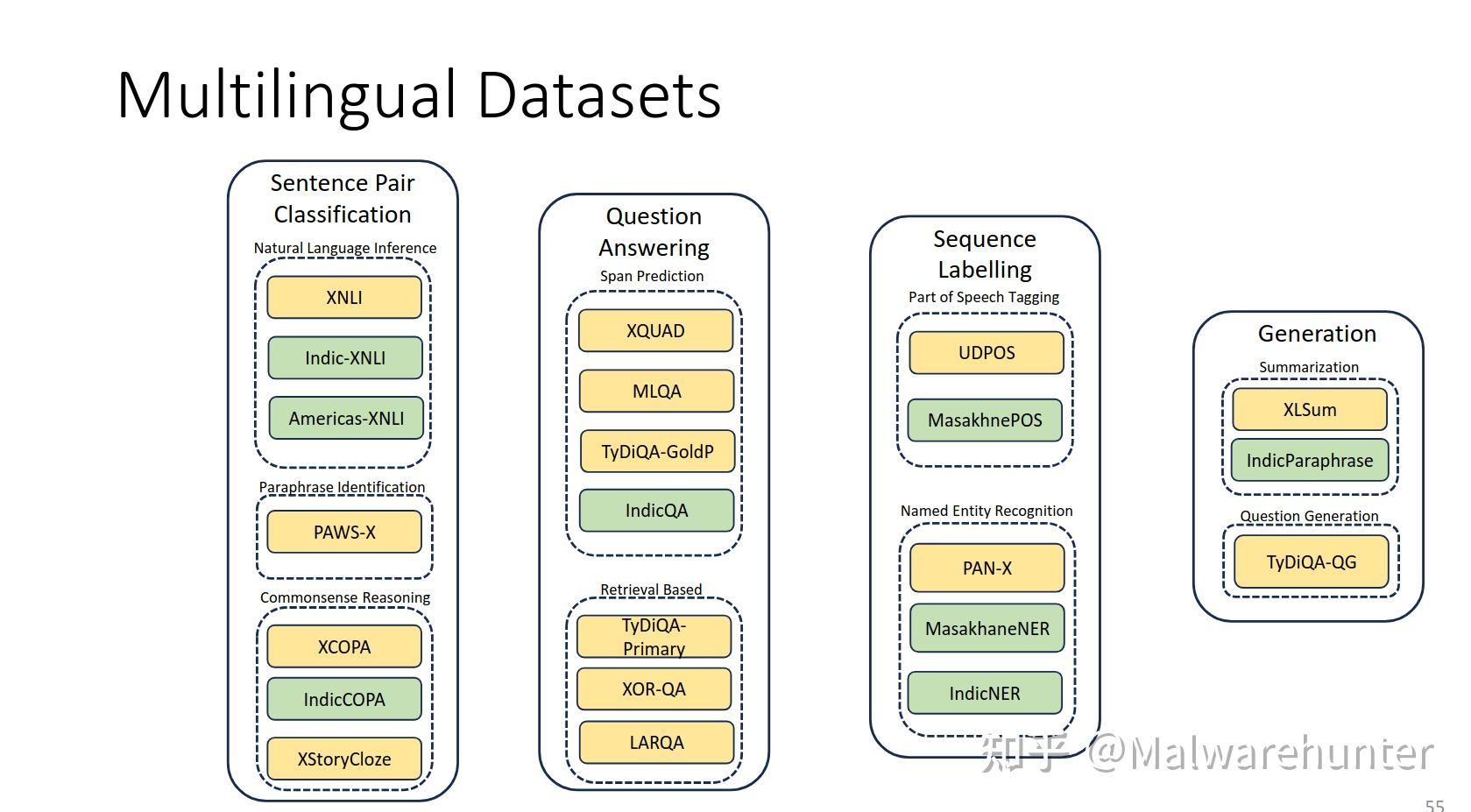 Multilingual Datasets

Sentence Pair Classification

Natural Language Inference

XNLI

Indic-XNLI

Americas-XNLI

Paraphrase Identification

PAWS-X

Commonsense Reasoning

XCOPA

IndicCOPA

XStoryCloze

Question Answering

Span Prediction

XQUAD

MLQA

TyDiQA-GoldP

IndicQA

Retrieval Based

TyDiQA-Primary

XOR-QA

LARQA

Sequence Labelling

Part of Speech Tagging

UDPOS

MasakhnePOS

Named Entity Recognition

PAN-X

MasakhaneNER

IndicNER

Generation

Summarization

XLSum

IndicParaphrase

Question Generation

TyDiQA-QG

知乎 @Malwarehunter

55